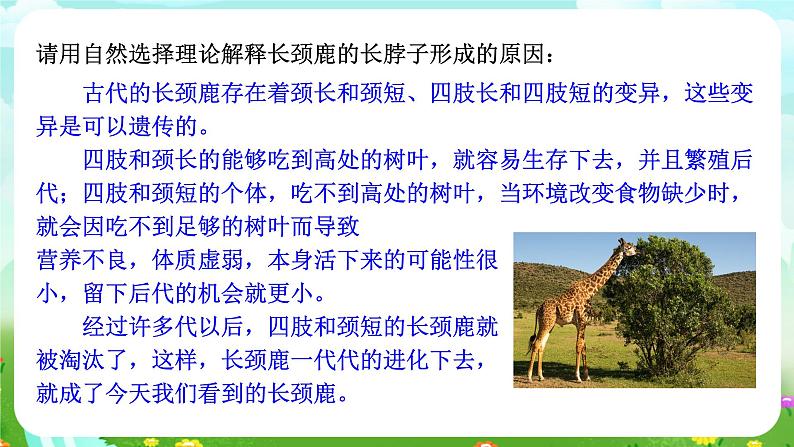 请用自然选择理论解释长颈鹿的长脖子形成的原因：

古代的长颈鹿存在着颈长和颈短、四肢长和四肢短的变异，这些变异是可以遗传的。

四肢和颈长的能够吃到高处的树叶，就容易生存下去，并且繁殖后代；四肢和颈短的个体，吃不到高处的树叶，当环境改变食物缺少时，就会因吃不到足够的树叶而导致营养不良，体质虚弱，本身活下来的可能性很小，留下后代的机会就更小。

经过许多代以后，四肢和颈短的长颈鹿就被淘汰了，这样，长颈鹿一代代的进化下去，就成了今天我们看到的长颈鹿。